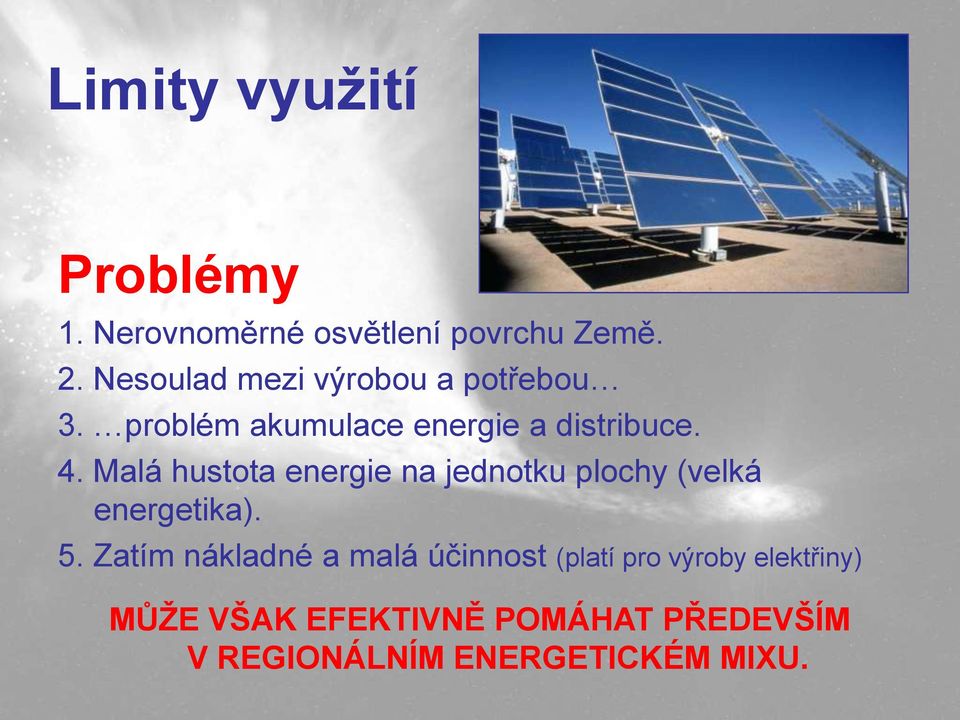 Limity využití

Problémy

1. Nerovnoměrné osvětlení povrchu Země.
2. Nesoulad mezi výrobou a potřebou…
3. …problém akumulace energie a distribuce.
4. Malá hustota energie na jednotku plochy (velká energetika).
5. Zatím nákladné a malá účinnost (platí pro výroby elektřiny)

MŮŽE VŠAK EFEKTIVNĚ POMÁHAT PŘEDEVŠÍM V REGIONÁLNÍM ENERGETICKÉM MIXU.